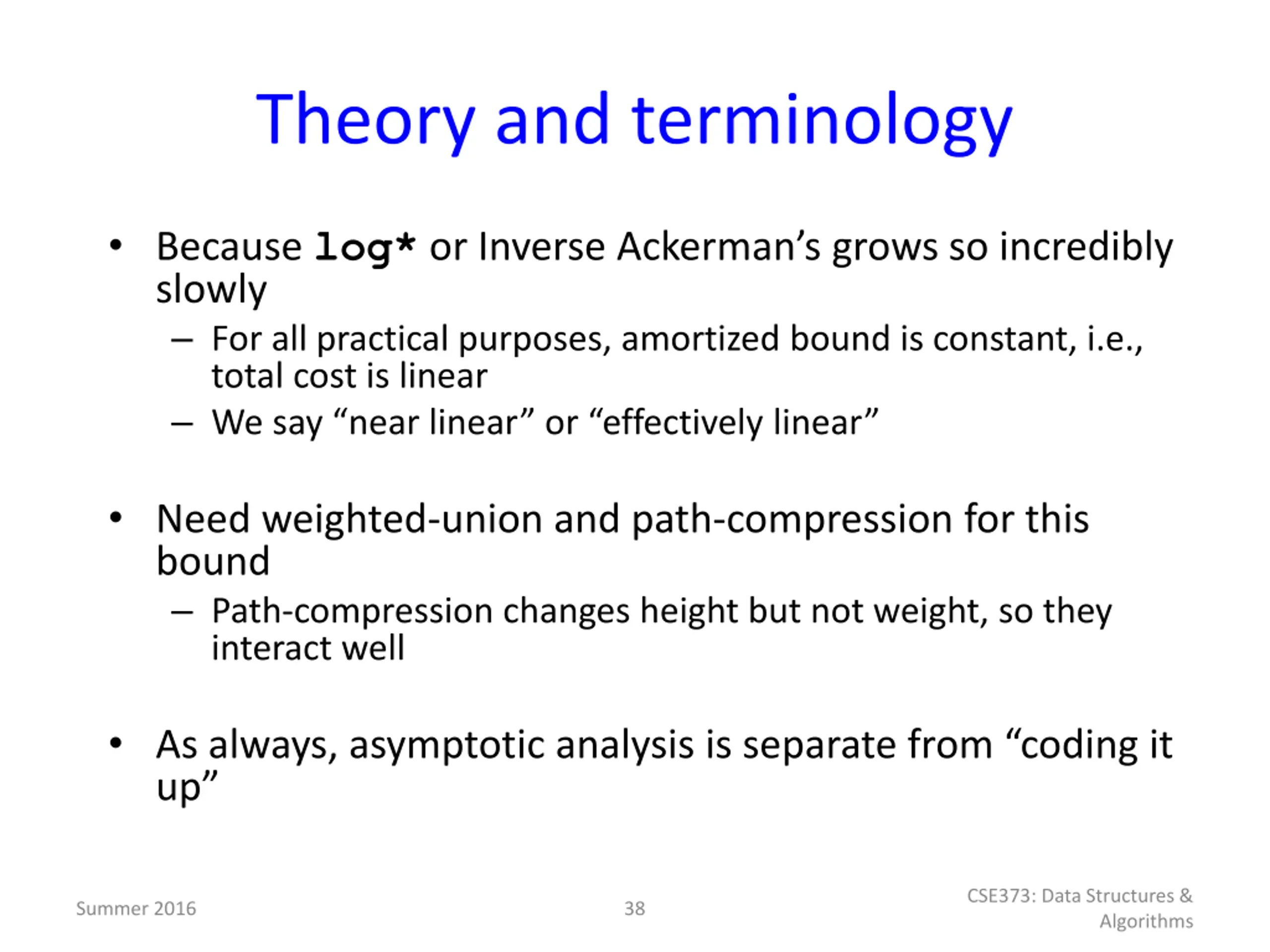 Theory and terminology

• Because log* or Inverse Ackerman’s grows so incredibly slowly
– For all practical purposes, amortized bound is constant, i.e., total cost is linear
– We say “near linear” or “effectively linear”

• Need weighted-union and path-compression for this bound
– Path-compression changes height but not weight, so they interact well

• As always, asymptotic analysis is separate from “coding it up”

Summer 2016

38

CSE373: Data Structures & Algorithms